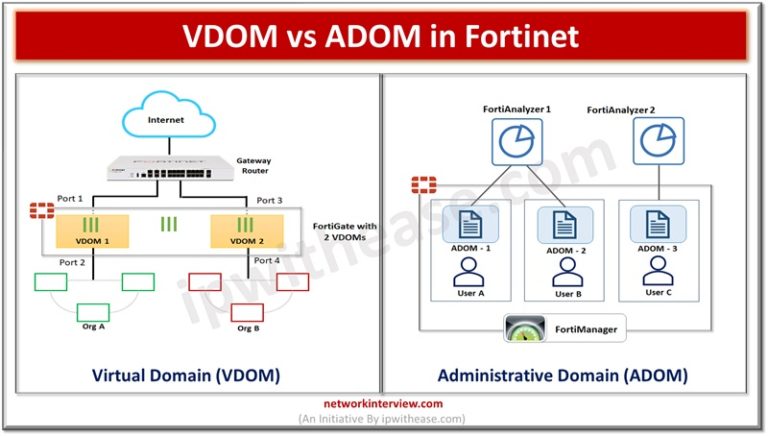 VDOM vs ADOM in Fortinet

Internet

Gateway Router

Port 1

Port 3

VDOM 1

VDOM 2

FortiGate with 2 VDOMs

Port 2

Port 4

Org A

Org B

Virtual Domain (VDOM)

FortiAnalyzer 1

FortiAnalyzer 2

ADOM - 1

ADOM - 2

ADOM - 3

User A

User B

User C

FortiManager

Administrative Domain (ADOM)

ipwithease.com

networkinterview.com
(An Initiative By ipwithease.com)